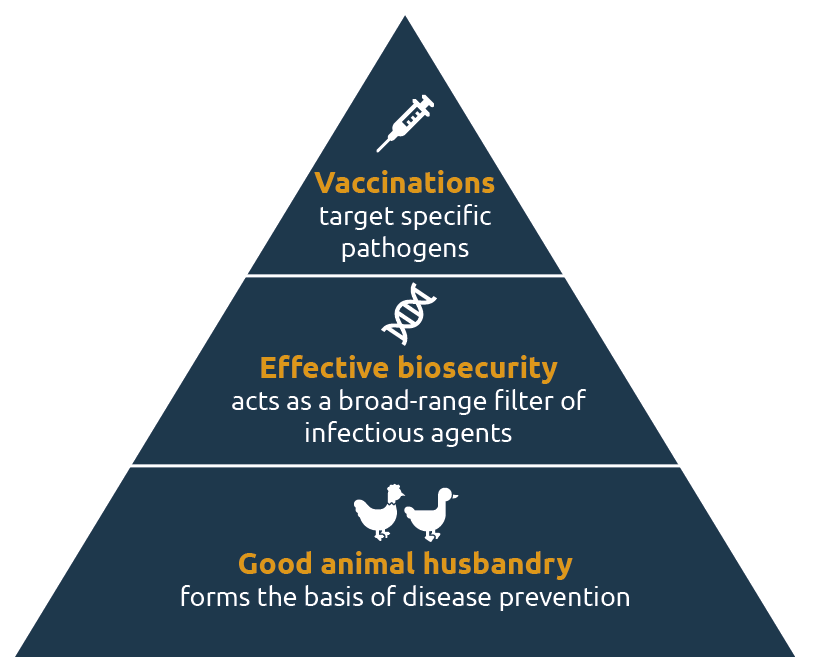 Vaccinations
target specific pathogens

Effective biosecurity
acts as a broad-range filter of infectious agents

Good animal husbandry
forms the basis of disease prevention